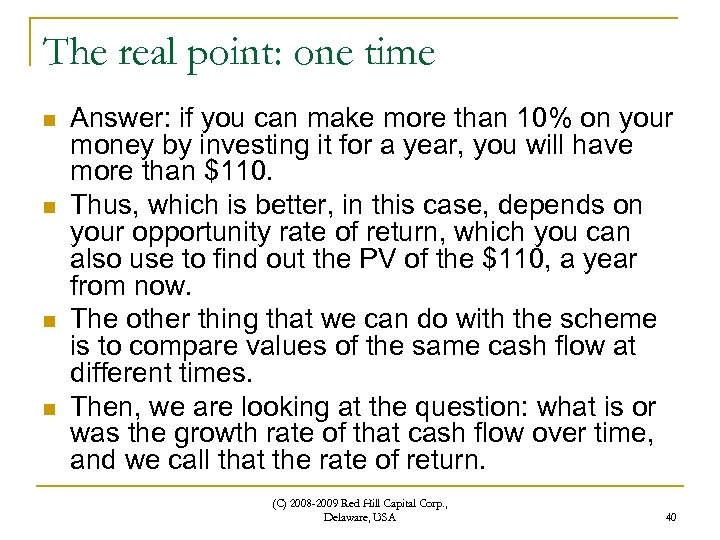 The real point: one time

Answer: if you can make more than 10% on your money by investing it for a year, you will have more than \$110.

Thus, which is better, in this case, depends on your opportunity rate of return, which you can also use to find out the PV of the \$110, a year from now.

The other thing that we can do with the scheme is to compare values of the same cash flow at different times.

Then, we are looking at the question: what is or was the growth rate of that cash flow over time, and we call that the rate of return.

(C) 2008-2009 Red Hill Capital Corp., Delaware, USA

40